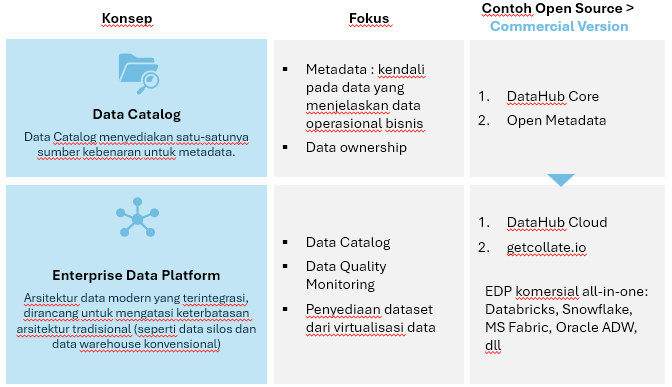 | Konsep | Fokus | Contoh Open Source > Commercial Version |
|---|---|---|
| **Data Catalog** Data Catalog menyediakan satu-satunya sumber kebenaran untuk metadata. | ▪ Metadata : kendali pada data yang menjelaskan data operasional bisnis ▪ Data ownership | 1. DataHub Core 2. Open Metadata |
| **Enterprise Data Platform** Arsitektur data modern yang terintegrasi, dirancang untuk mengatasi keterbatasan arsitektur tradisional (seperti data silos dan data warehouse konvensional) | ▪ Data Catalog ▪ Data Quality Monitoring ▪ Penyediaan dataset dari virtualisasi data | 1. DataHub Cloud 2. getcollate.io EDP komersial all-in-one: Databricks, Snowflake, MS Fabric, Oracle ADW, dll |